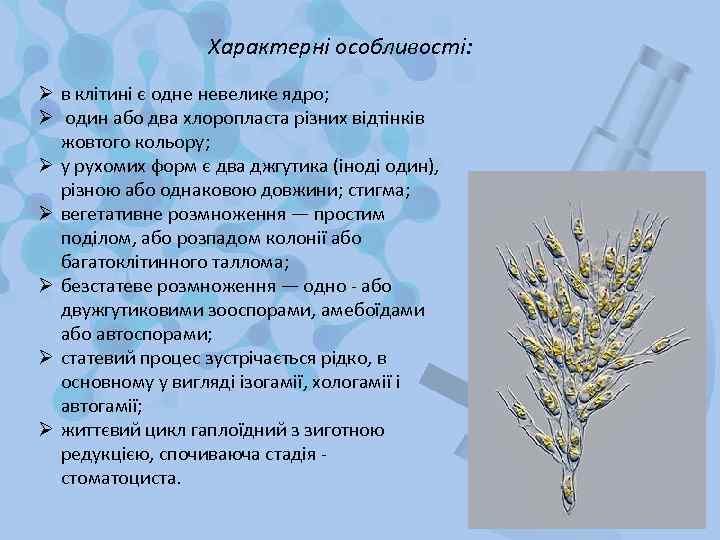 Характерні особливості:

➢ в клітині є одне невелике ядро;
➢ один або два хлоропласта різних відтінків жовтого кольору;
➢ у рухомих форм є два джгутика (іноді один), різною або однаковою довжини; стигма;
➢ вегетативне розмноження — простим поділом, або розпадом колонії або багатоклітинного таллома;
➢ безстатеве розмноження — одно - або двужгутиковими зооспорами, амебоїдами або автоспорами;
➢ статевий процес зустрічається рідко, в основному у вигляді ізогамії, хологамії і автогамії;
➢ життєвий цикл гаплоїдний з зиготною редукцією, спочиваюча стадія - стоматоциста.